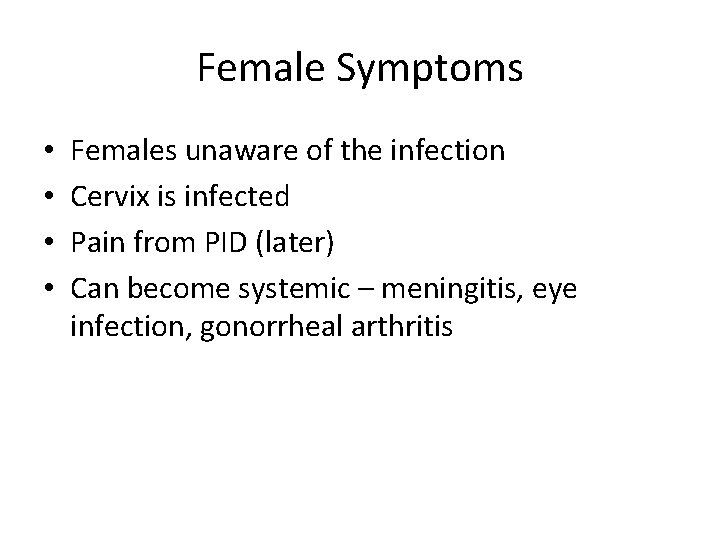 Female Symptoms

• Females unaware of the infection
• Cervix is infected
• Pain from PID (later)
• Can become systemic – meningitis, eye infection, gonorrheal arthritis